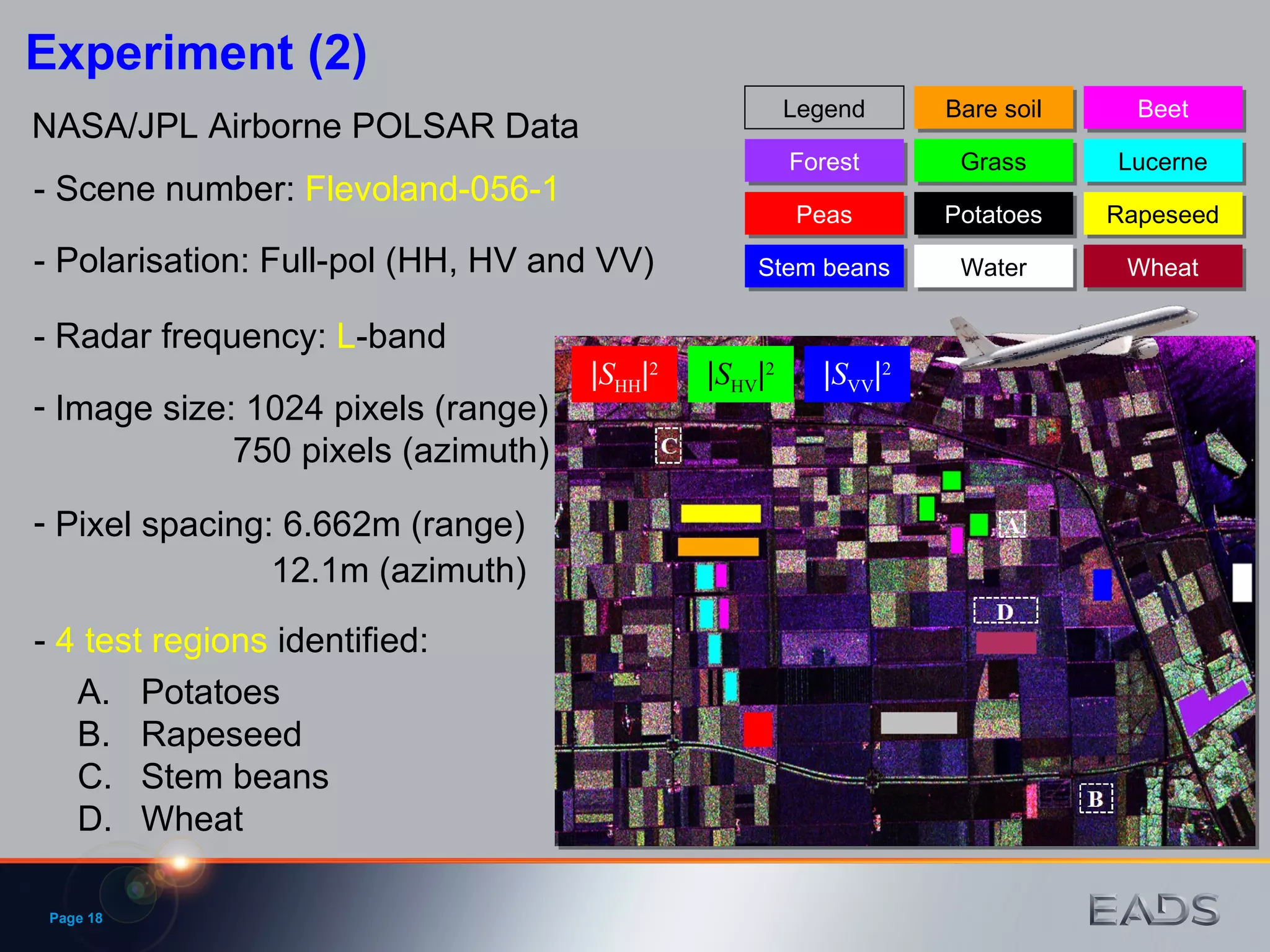 Experiment (2)

NASA/JPL Airborne POLSAR Data

- Scene number: Flevoland-056-1

- Polarisation: Full-pol (HH, HV and VV)

- Radar frequency: L-band

- Image size: 1024 pixels (range) 750 pixels (azimuth)

- Pixel spacing: 6.662m (range) 12.1m (azimuth)

- 4 test regions identified:

A. Potatoes
B. Rapeseed
C. Stem beans
D. Wheat

| Legend | Bare soil | Beet |
|---|---|---|
| Forest | Grass | Lucerne |
| Peas | Potatoes | Rapeseed |
| Stem beans | Water | Wheat |

$|S_{HH}|^2$ $|S_{HV}|^2$ $|S_{VV}|^2$

C

A

D

B

Page 18

EADS